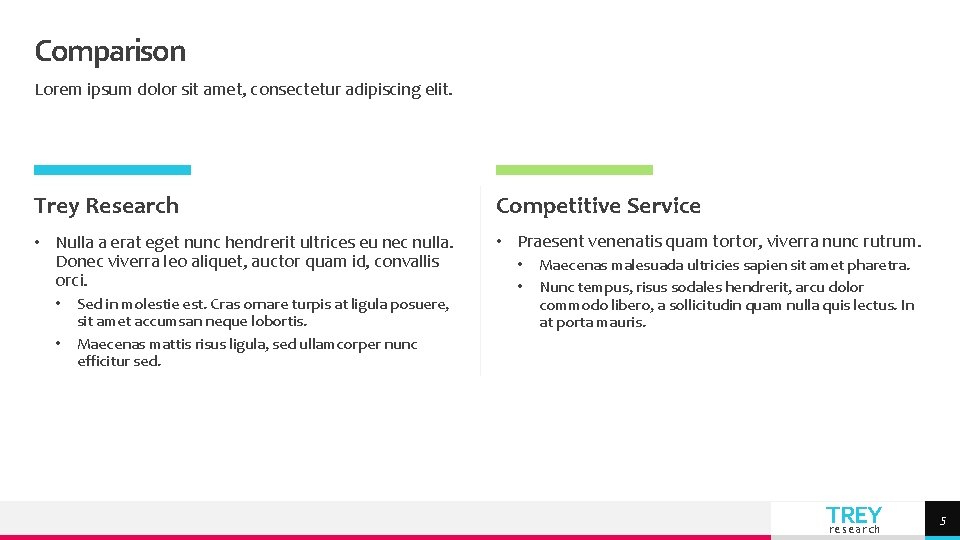 Comparison

Lorem ipsum dolor sit amet, consectetur adipiscing elit.

Trey Research

• Nulla a erat eget nunc hendrerit ultrices eu nec nulla. Donec viverra leo aliquet, auctor quam id, convallis orci.

• Sed in molestie est. Cras ornare turpis at ligula posuere, sit amet accumsan neque lobortis.

• Maecenas mattis risus ligula, sed ullamcorper nunc efficitur sed.

Competitive Service

• Praesent venenatis quam tortor, viverra nunc rutrum.

• Maecenas malesuada ultricies sapien sit amet pharetra.

• Nunc tempus, risus sodales hendrerit, arcu dolor commodo libero, a sollicitudin quam nulla quis lectus. In at porta mauris.

TREY research

5